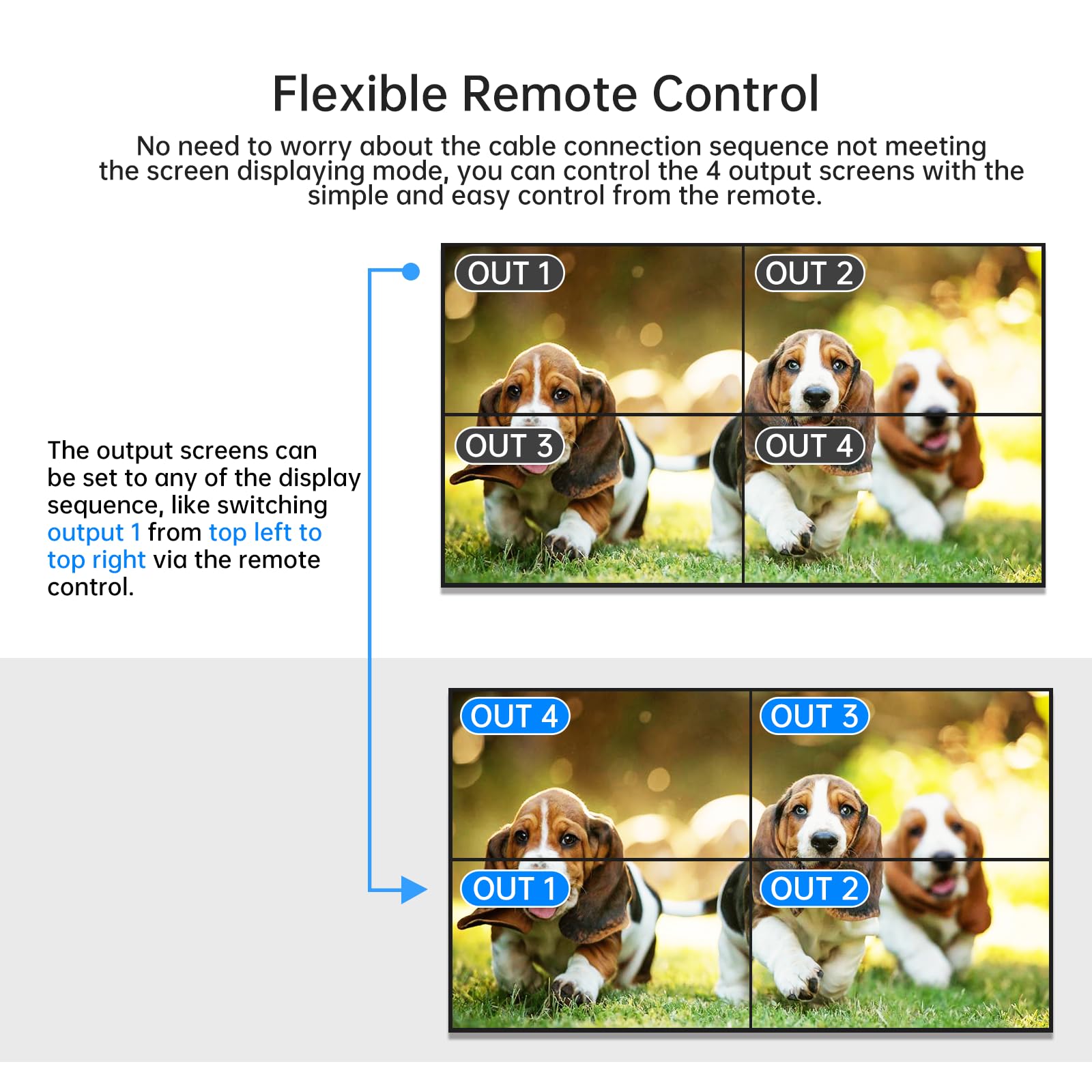 Flexible Remote Control

No need to worry about the cable connection sequence not meeting the screen displaying mode, you can control the 4 output screens with the simple and easy control from the remote.

The output screens can be set to any of the display sequence, like switching output 1 from top left to top right via the remote control.

OUT 1
OUT 2
OUT 3
OUT 4

OUT 4
OUT 3
OUT 1
OUT 2